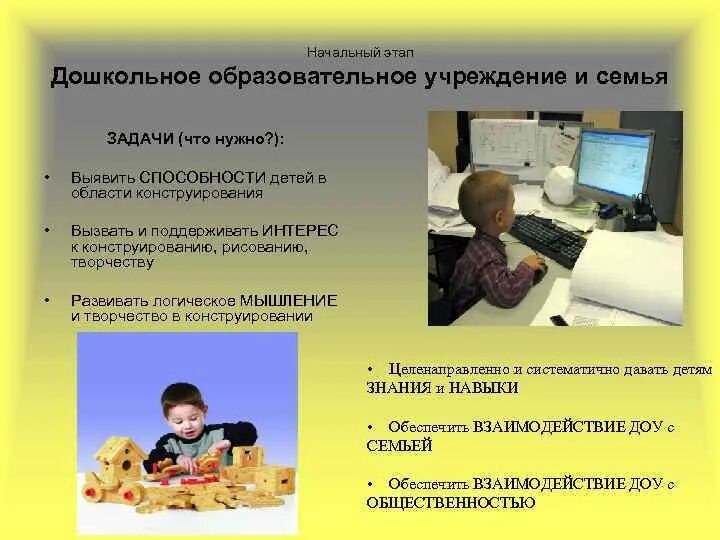 Начальный этап

Дошкольное образовательное учреждение и семья

ЗАДАЧИ (что нужно?):

• Выявить СПОСОБНОСТИ детей в области конструирования

• Вызвать и поддерживать ИНТЕРЕС к конструированию, рисованию, творчеству

• Развивать логическое МЫШЛЕНИЕ и творчество в конструировании

• Целенаправленно и систематично давать детям ЗНАНИЯ и НАВЫКИ

• Обеспечить ВЗАИМОДЕЙСТВИЕ ДОУ с СЕМЬЕЙ

• Обеспечить ВЗАИМОДЕЙСТВИЕ ДОУ с ОБЩЕСТВЕННОСТЬЮ